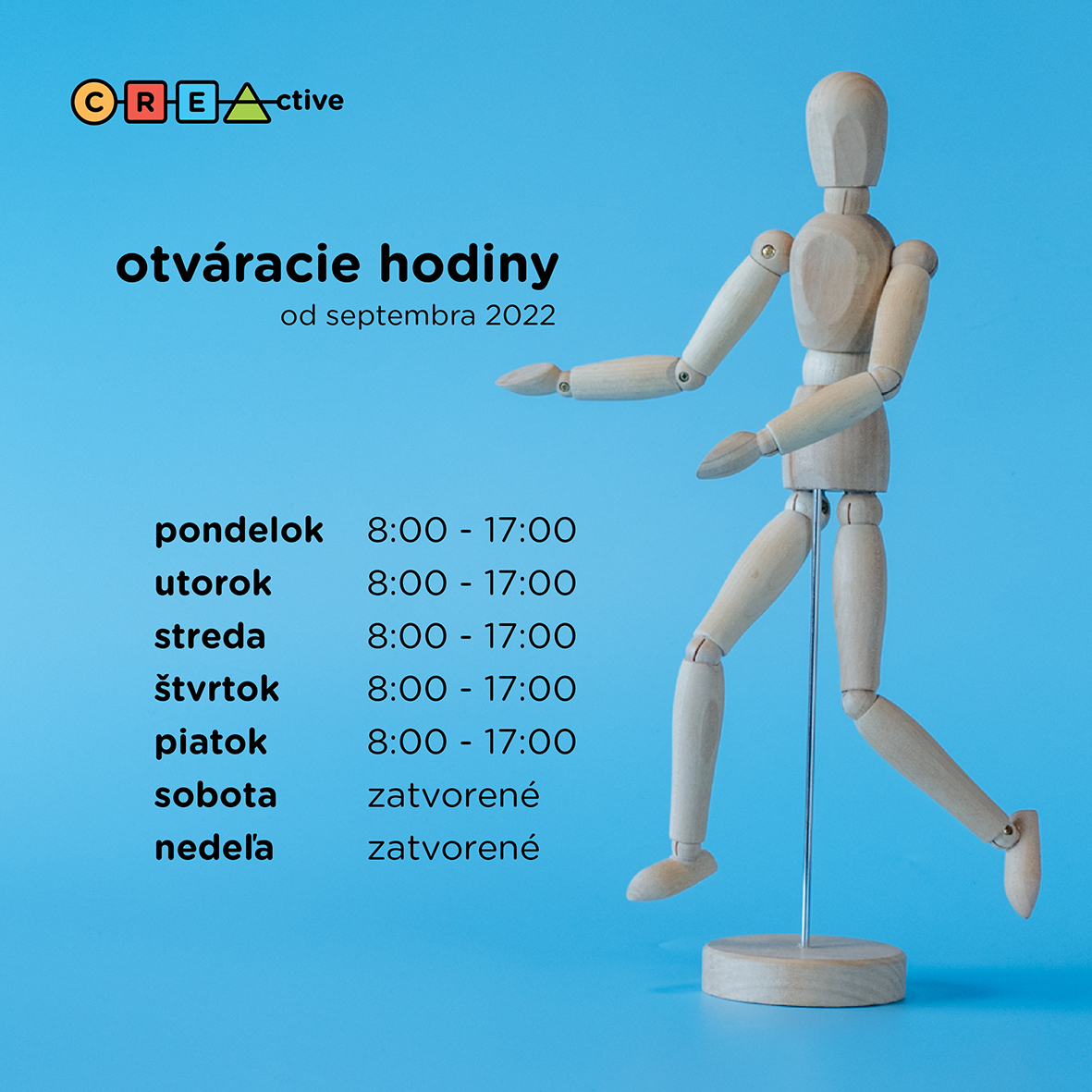 CREActive

otváracie hodiny
od septembra 2022

| | |
|---|---|
| pondelok | 8:00 - 17:00 |
| utorok | 8:00 - 17:00 |
| streda | 8:00 - 17:00 |
| štvrtok | 8:00 - 17:00 |
| piatok | 8:00 - 17:00 |
| sobota | zatvorené |
| nedeľa | zatvorené |